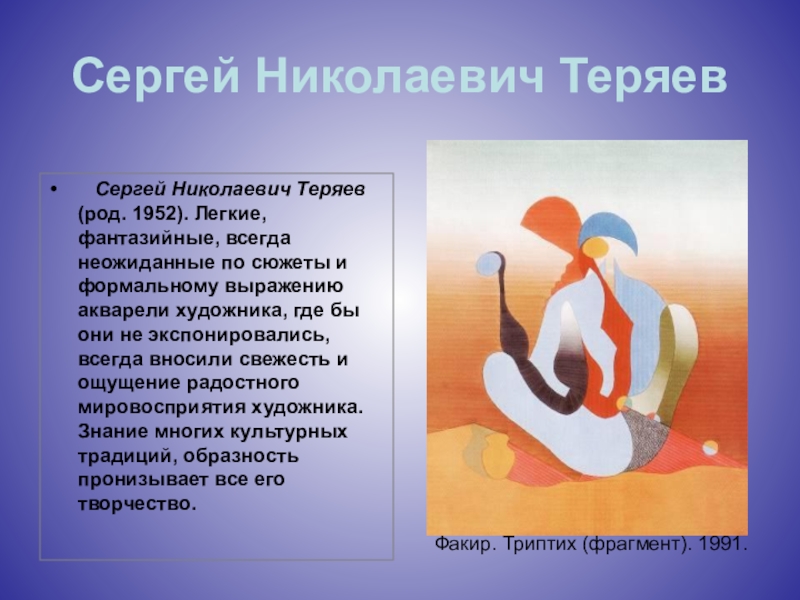 Сергей Николаевич Теряев

• Сергей Николаевич Теряев (род. 1952). Легкие, фантазийные, всегда неожиданные по сюжеты и формальному выражению акварели художника, где бы они не экспонировались, всегда вносили свежесть и ощущение радостного мировосприятия художника. Знание многих культурных традиций, образность пронизывает все его творчество.

Факир. Триптих (фрагмент). 1991.